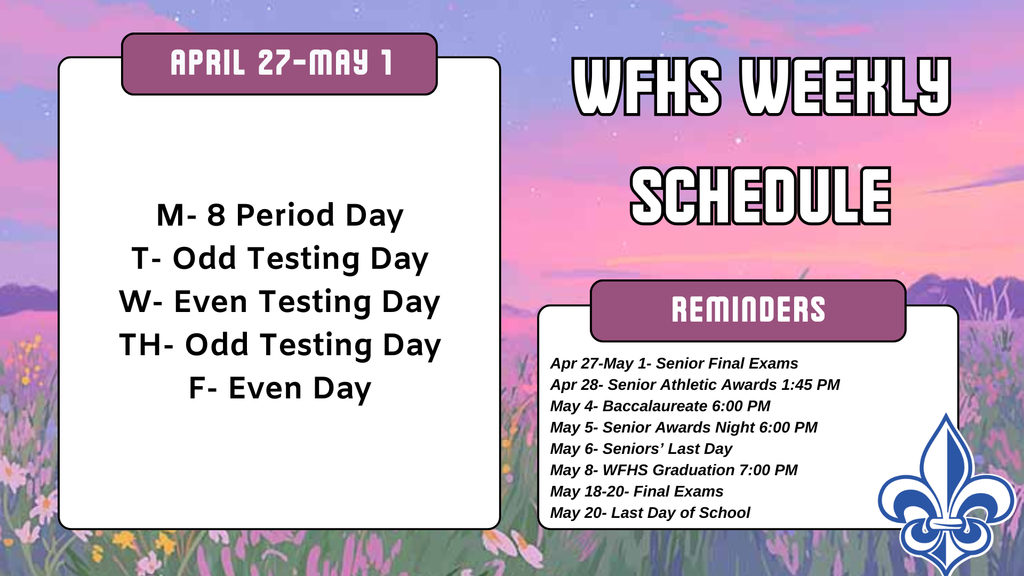 APRIL 27-MAY 1

M- 8 Period Day
T- Odd Testing Day
W- Even Testing Day
TH- Odd Testing Day
F- Even Day

WFHS WEEKLY SCHEDULE

REMINDERS

Apr 27-May 1- Senior Final Exams
Apr 28- Senior Athletic Awards 1:45 PM
May 4- Baccalaureate 6:00 PM
May 5- Senior Awards Night 6:00 PM
May 6- Seniors' Last Day
May 8- WFHS Graduation 7:00 PM
May 18-20- Final Exams
May 20- Last Day of School